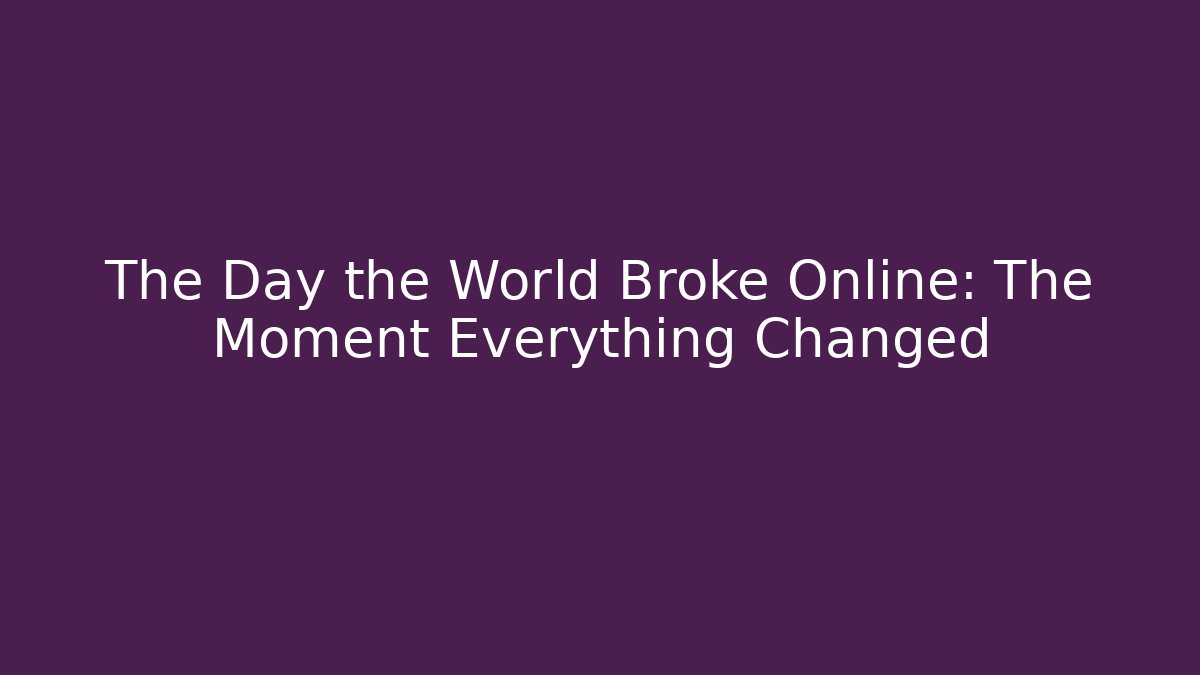 The Day the World Broke Online: The Moment Everything Changed